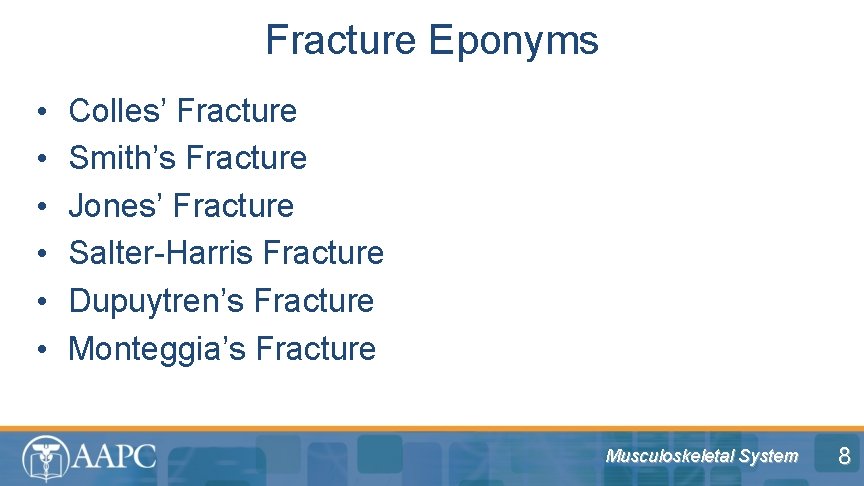 Fracture Eponyms

• Colles’ Fracture
• Smith’s Fracture
• Jones’ Fracture
• Salter-Harris Fracture
• Dupuytren’s Fracture
• Monteggia’s Fracture

AAPC

Musculoskeletal System

8